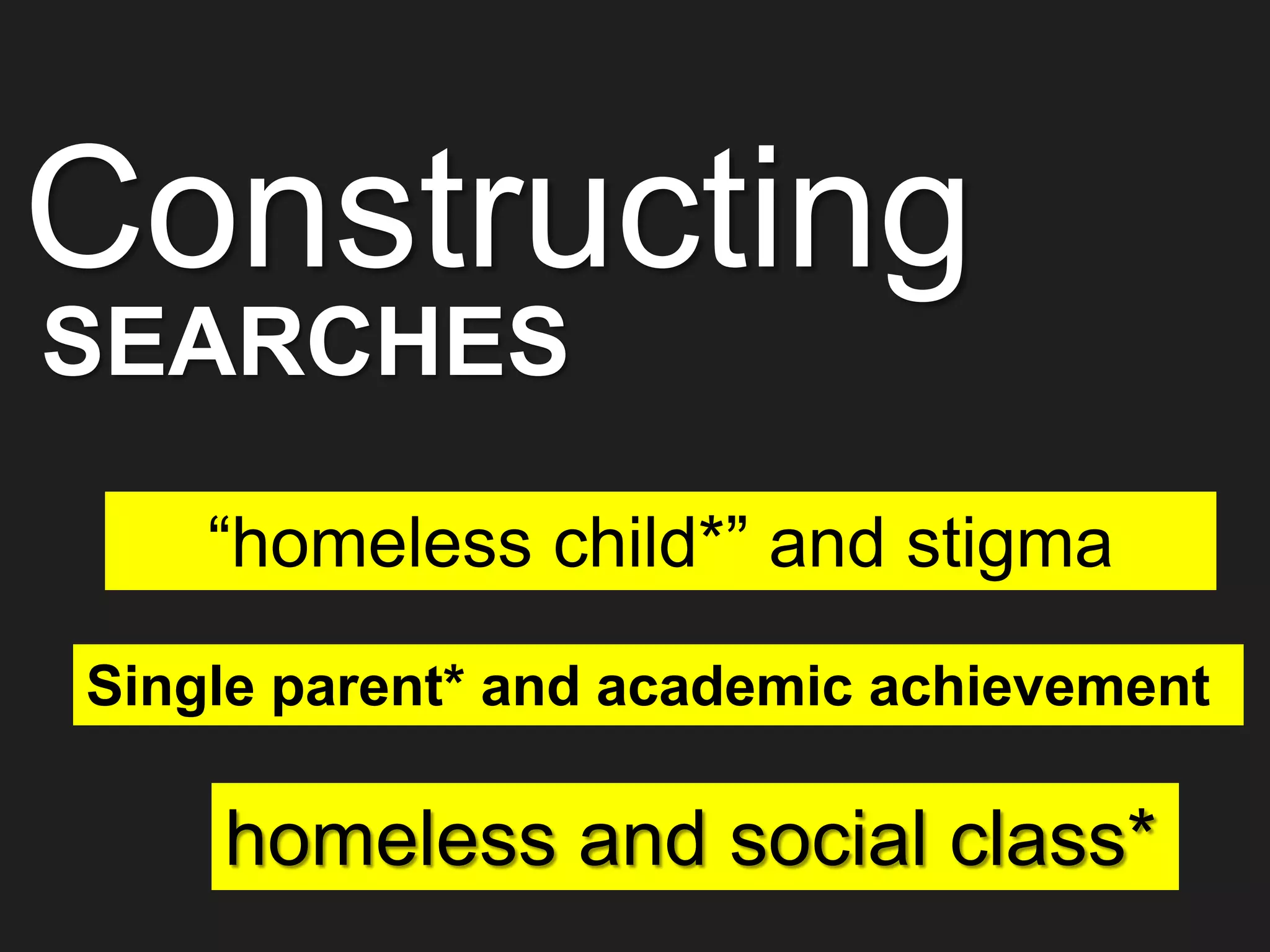 Constructing
SEARCHES

“homeless child*” and stigma

Single parent* and academic achievement

homeless and social class*